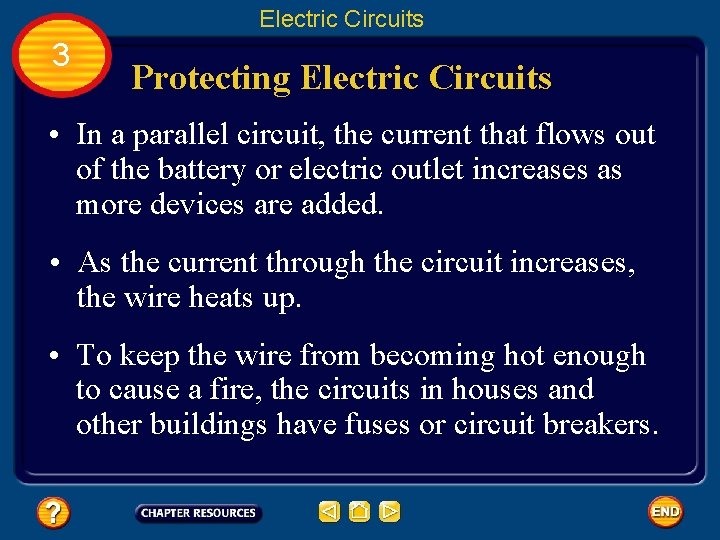 Electric Circuits

3

Protecting Electric Circuits

• In a parallel circuit, the current that flows out of the battery or electric outlet increases as more devices are added.

• As the current through the circuit increases, the wire heats up.

• To keep the wire from becoming hot enough to cause a fire, the circuits in houses and other buildings have fuses or circuit breakers.

?

CHAPTER RESOURCES

END